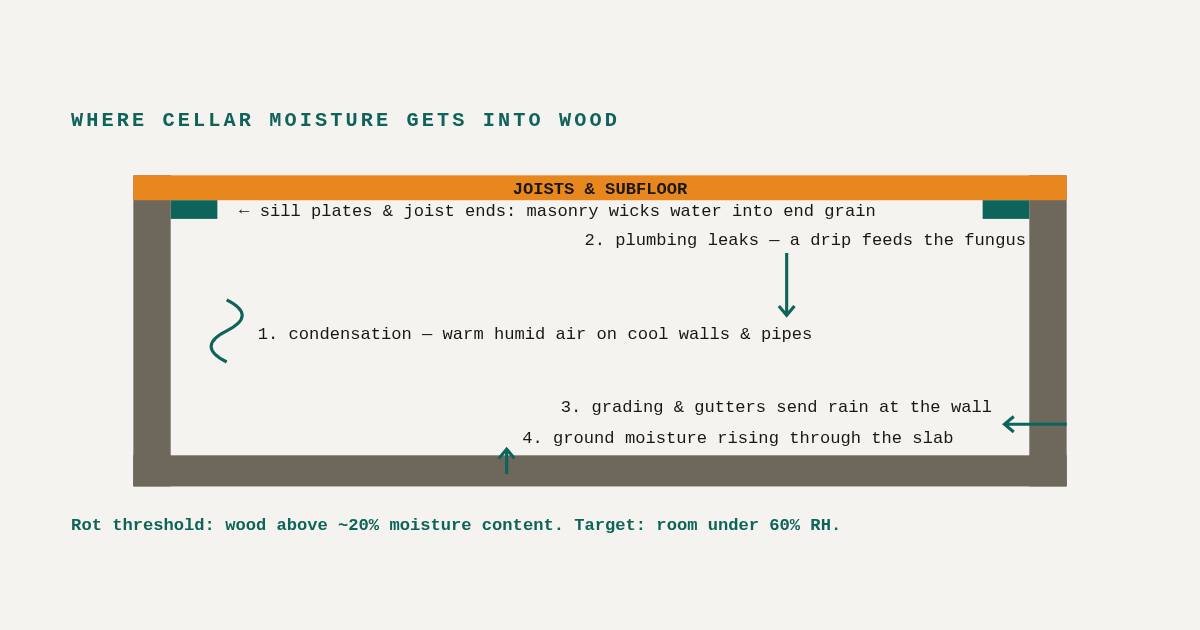 WHERE CELLAR MOISTURE GETS INTO WOOD

JOISTS & SUBFLOOR

← sill plates & joist ends: masonry wicks water into end grain

2. plumbing leaks — a drip feeds the fungus

1. condensation — warm humid air on cool walls & pipes

3. grading & gutters send rain at the wall

4. ground moisture rising through the slab

Rot threshold: wood above ~20% moisture content. Target: room under 60% RH.